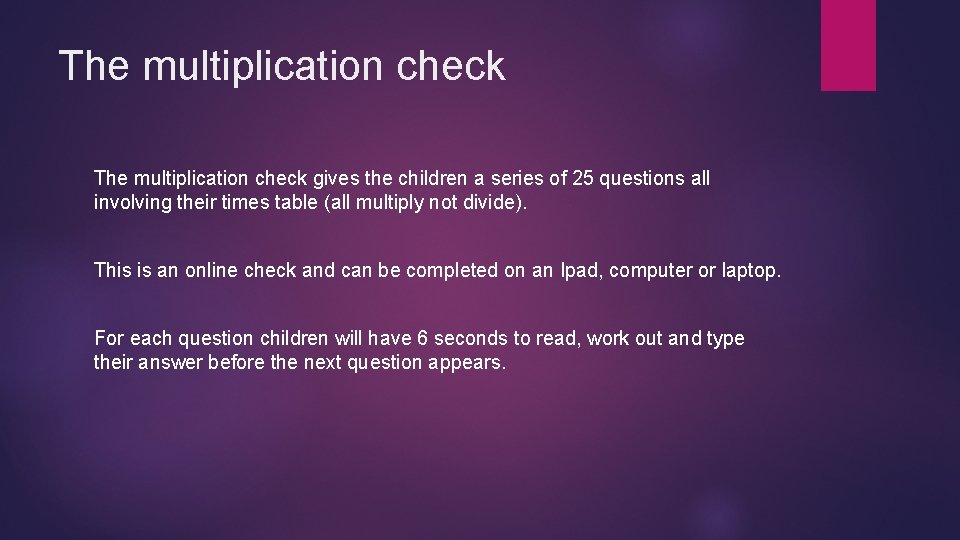 The multiplication check

The multiplication check gives the children a series of 25 questions all involving their times table (all multiply not divide).

This is an online check and can be completed on an Ipad, computer or laptop.

For each question children will have 6 seconds to read, work out and type their answer before the next question appears.